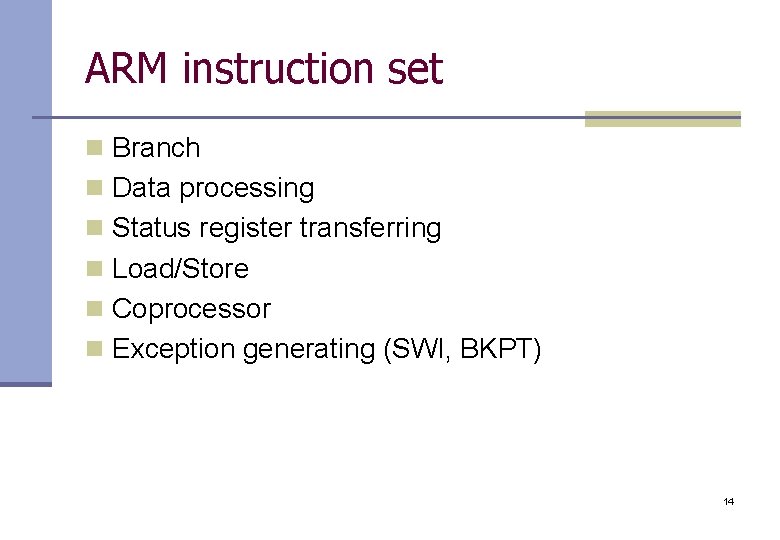 ARM instruction set

Branch
Data processing
Status register transferring
Load/Store
Coprocessor
Exception generating (SWI, BKPT)

14